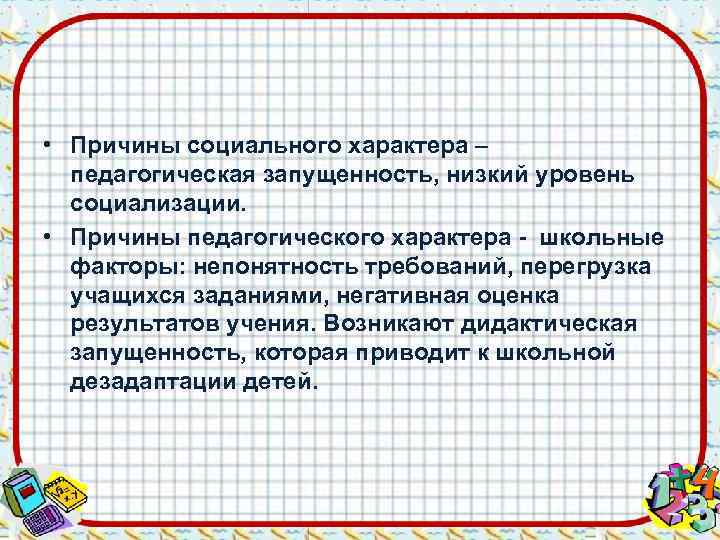 • Причины социального характера – педагогическая запущенность, низкий уровень социализации.

• Причины педагогического характера - школьные факторы: непонятность требований, перегрузка учащихся заданиями, негативная оценка результатов учения. Возникают дидактическая запущенность, которая приводит к школьной дезадаптации детей.